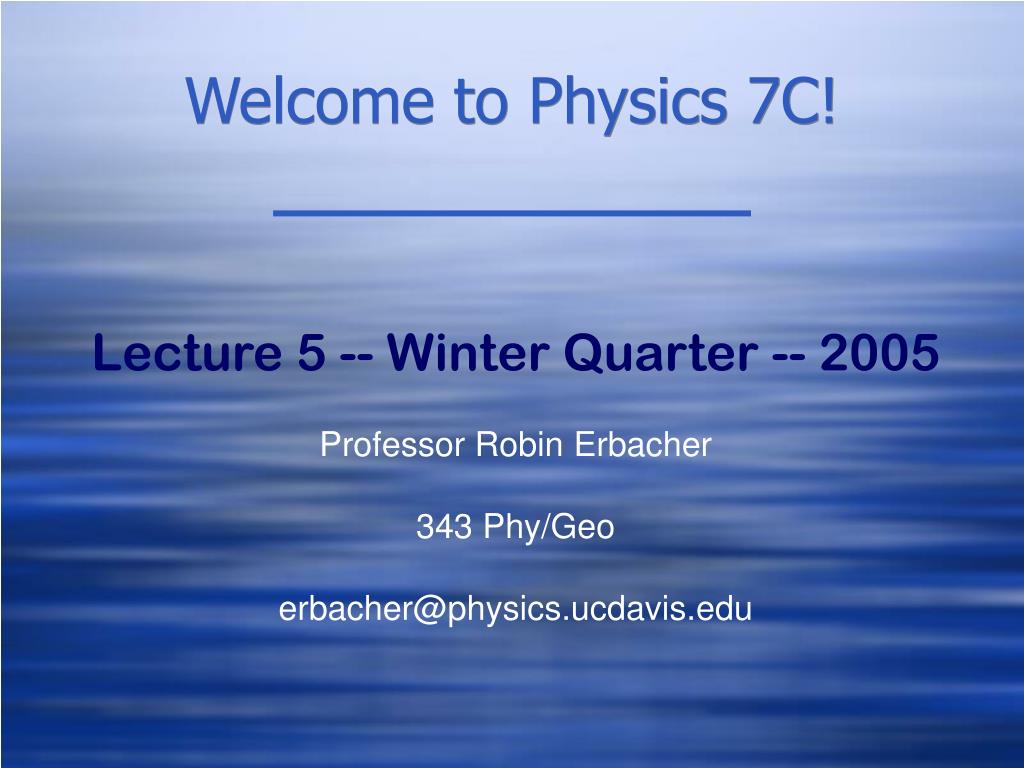 Welcome to Physics 7C!

Lecture 5 -- Winter Quarter -- 2005

Professor Robin Erbacher

343 Phy/Geo

erbacher@physics.ucdavis.edu